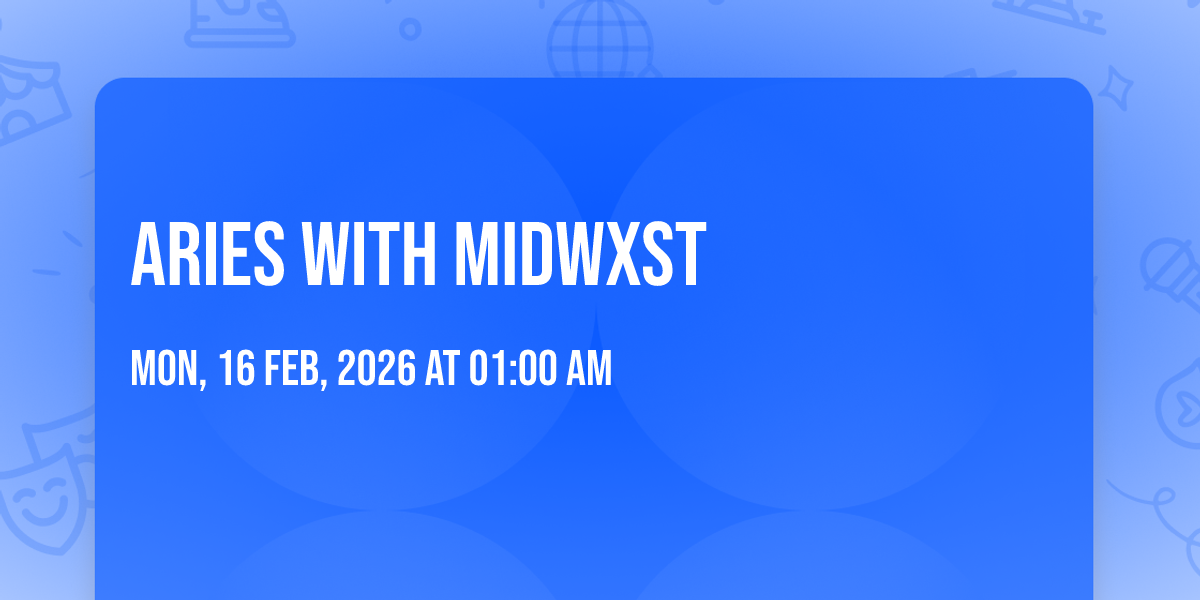 ARIES WITH MIDWXST

MON, 16 FEB, 2026 AT 01:00 AM